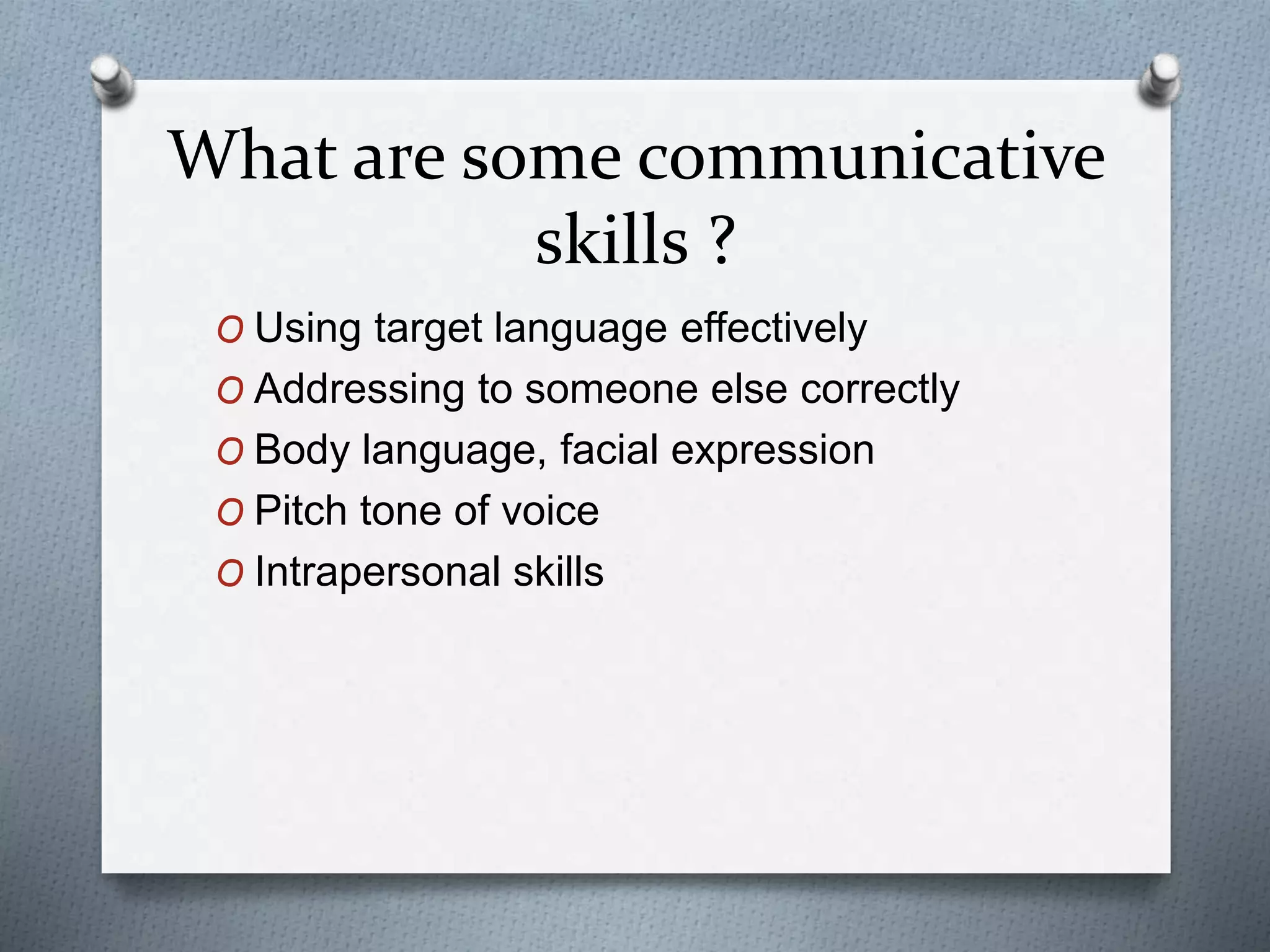 What are some communicative skills ?

O Using target language effectively
O Addressing to someone else correctly
O Body language, facial expression
O Pitch tone of voice
O Intrapersonal skills